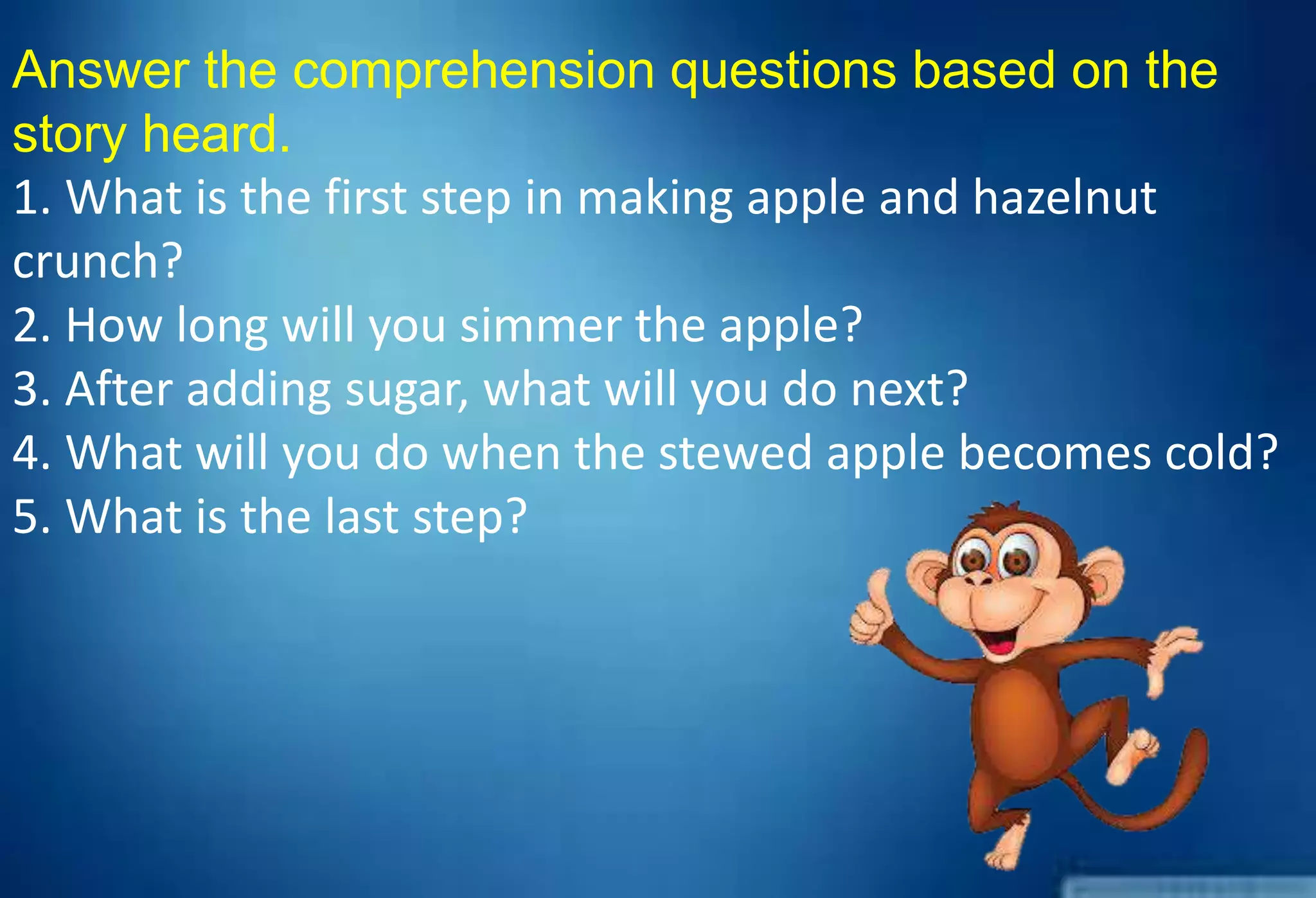 Answer the comprehension questions based on the story heard.

1. What is the first step in making apple and hazelnut crunch?

2. How long will you simmer the apple?

3. After adding sugar, what will you do next?

4. What will you do when the stewed apple becomes cold?

5. What is the last step?